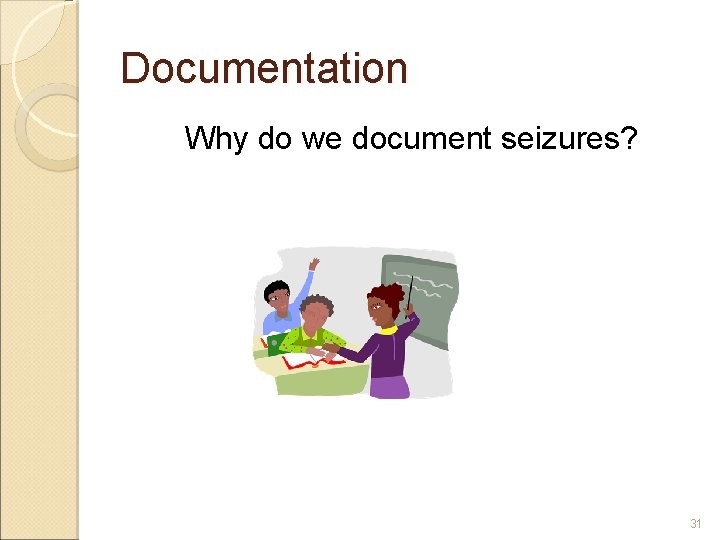 Documentation

Why do we document seizures?

31